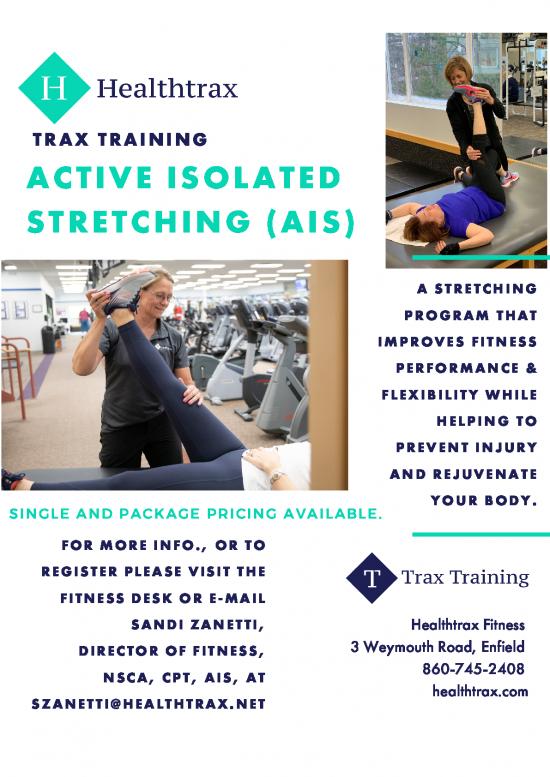 H Healthtrax

TRAX TRAINING

ACTIVE ISOLATED STRETCHING (AIS)

A STRETCHING PROGRAM THAT IMPROVES FITNESS PERFORMANCE & FLEXIBILITY WHILE HELPING TO PREVENT INJURY AND REJUVENATE YOUR BODY.

SINGLE AND PACKAGE PRICING AVAILABLE.

FOR MORE INFO., OR TO REGISTER PLEASE VISIT THE FITNESS DESK OR E-MAIL SANDI ZANETTI, DIRECTOR OF FITNESS, NSCA, CPT, AIS, AT SZANETTI@HEALTHTRAX.NET

T Trax Training

Healthtrax Fitness
3 Weymouth Road, Enfield
860-745-2408
healthtrax.com